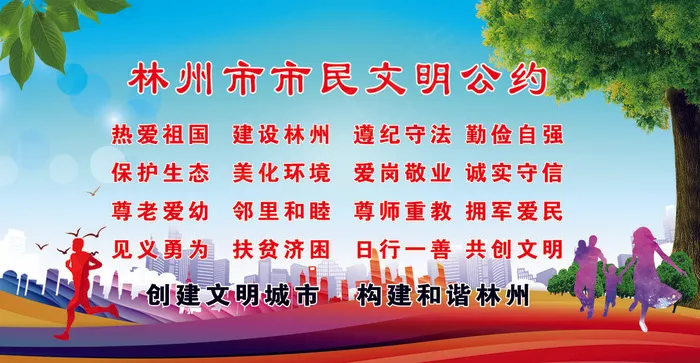 林州市市民文明公约

热爱祖国 建设林州 遵纪守法 勤俭自强
保护生态 美化环境 爱岗敬业 诚实守信
尊老爱幼 邻里和睦 尊师重教 拥军爱民
见义勇为 扶贫济困 日行一善 共创文明

创建文明城市 构建和谐林州